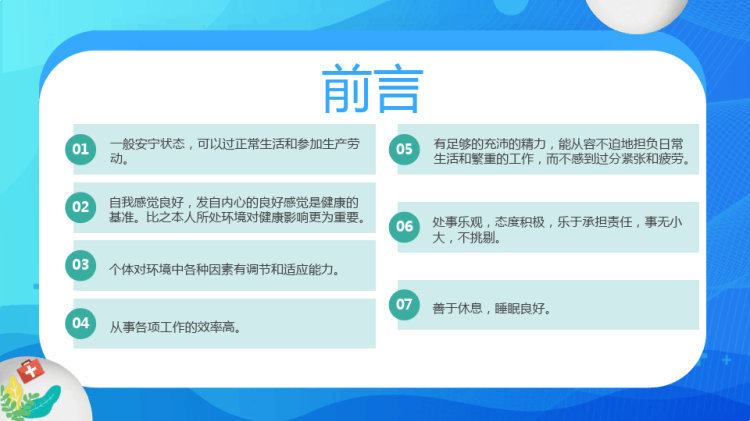 前言

01 一般安宁状态，可以过正常生活和参加生产劳动。

02 自我感觉良好，发自内心的良好感觉是健康的基准。比之本人所处环境对健康影响更为重要。

03 个体对环境中各种因素有调节和适应能力。

04 从事各项工作的效率高。

05 有足够的充沛的精力，能从容不迫地担负日常生活和繁重的工作，而不感到过分紧张和疲劳。

06 处事乐观，态度积极，乐于承担责任，事无小大，不挑剔。

07 善于休息，睡眠良好。